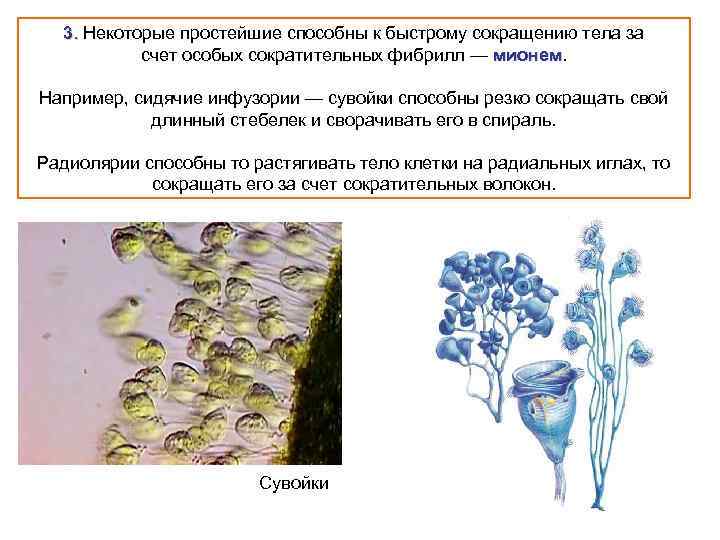 3. Некоторые простейшие способны к быстрому сокращению тела за счет особых сократительных фибрилл — мионем.

Например, сидячие инфузории — сувойки способны резко сокращать свой длинный стебелек и сворачивать его в спираль.

Радиолярии способны то растягивать тело клетки на радиальных иглах, то сокращать его за счет сократительных волокон.

Сувойки